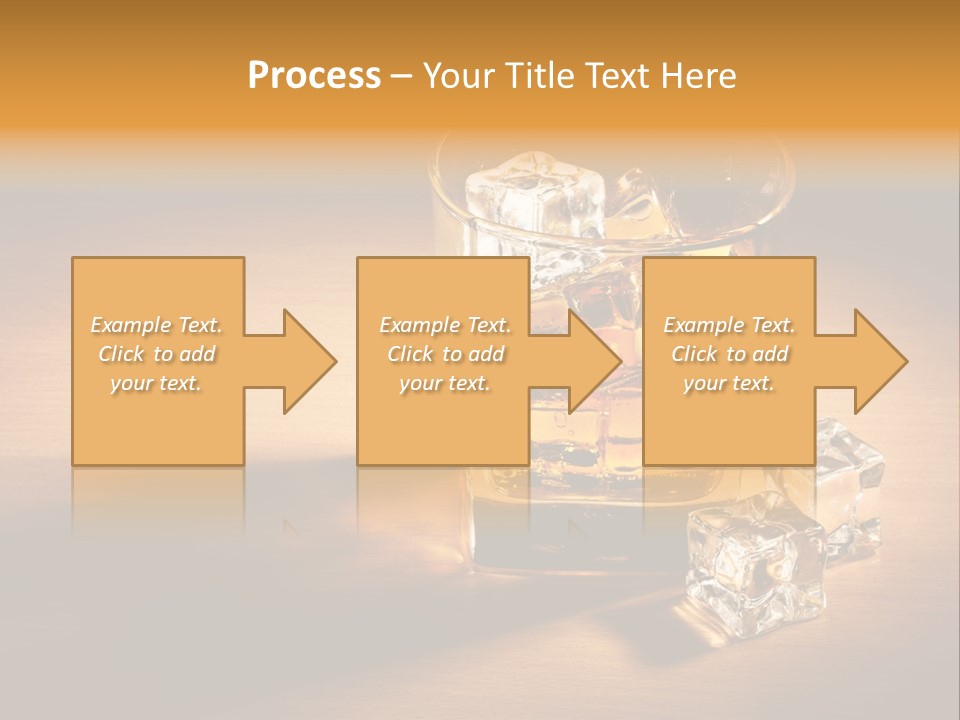 Process – Your Title Text Here

Example Text. Click to add your text.

Example Text. Click to add your text.

Example Text. Click to add your text.